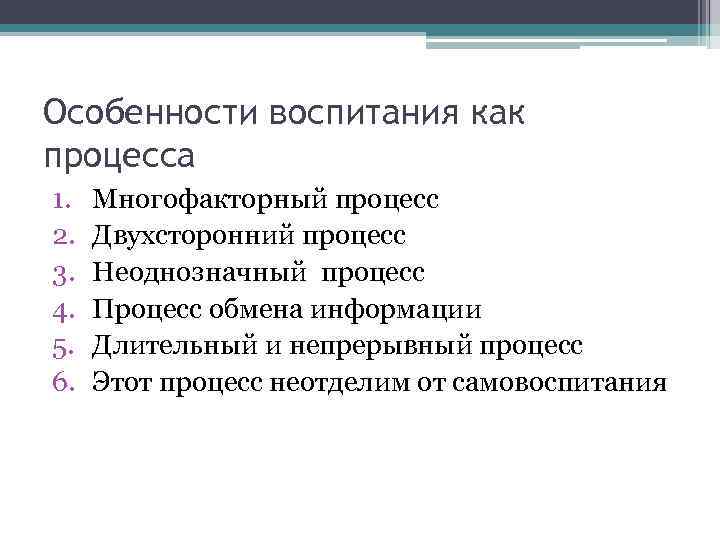 Особенности воспитания как процесса

1. Многофакторный процесс
2. Двухсторонний процесс
3. Неоднозначный  процесс
4. Процесс обмена информации
5. Длительный и непрерывный процесс
6. Этот процесс неотделим от самовоспитания